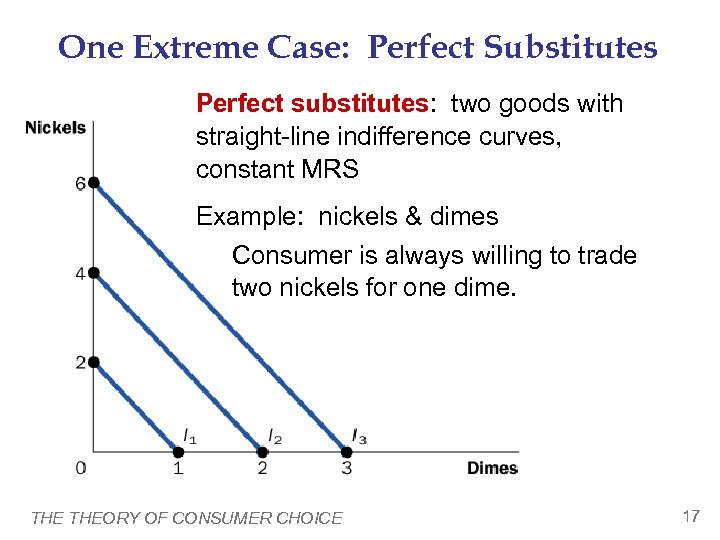 One Extreme Case: Perfect Substitutes

Perfect substitutes: two goods with straight-line indifference curves, constant MRS

Example: nickels & dimes

Consumer is always willing to trade two nickels for one dime.

Nickels

6

4

2

0

$I_1$

$I_2$

$I_3$

1

2

3

Dimes

THE THEORY OF CONSUMER CHOICE

17